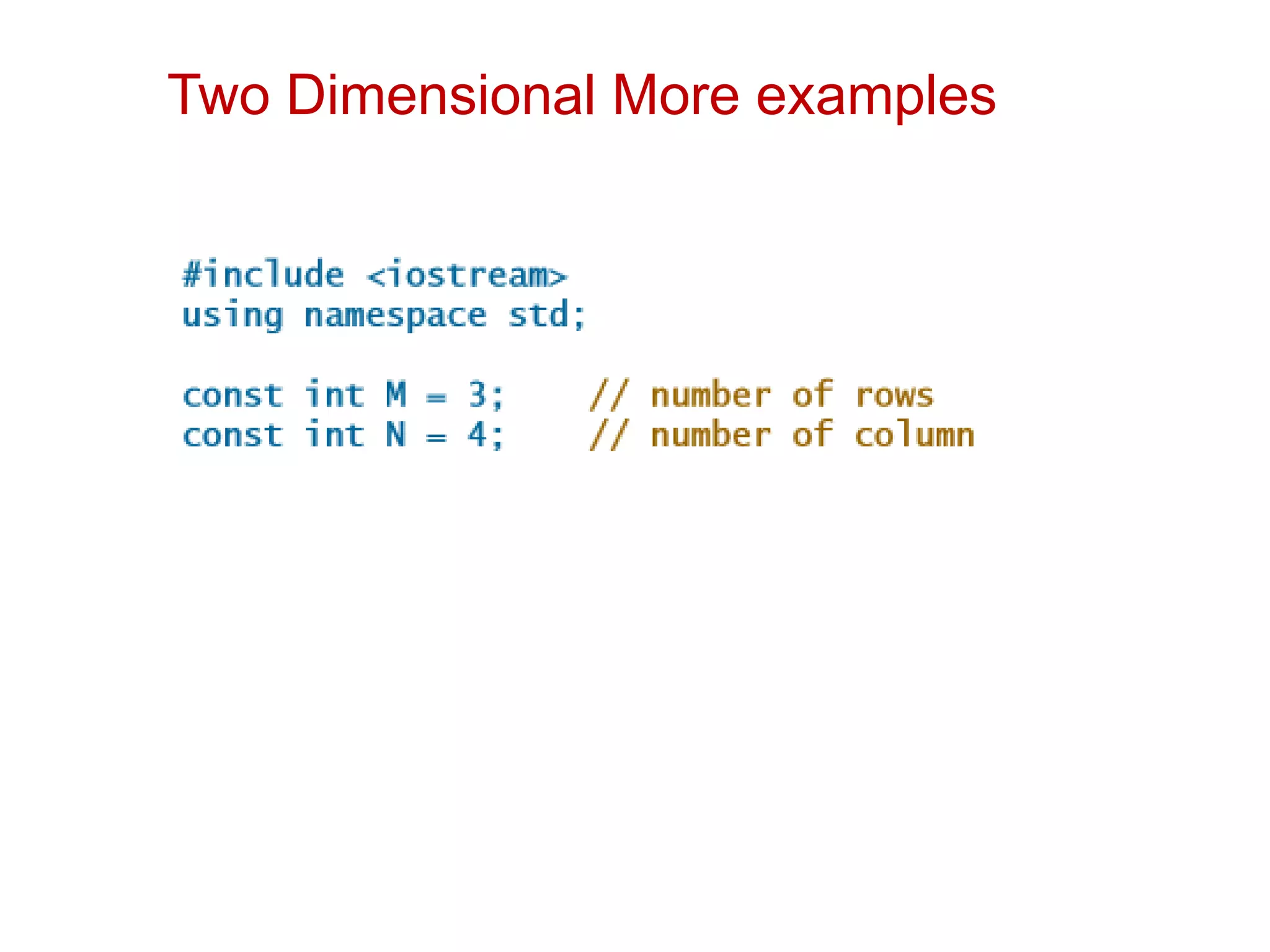 Two Dimensional More examples

#include <iostream>
using namespace std;

const int M = 3;    // number of rows
const int N = 4;    // number of column